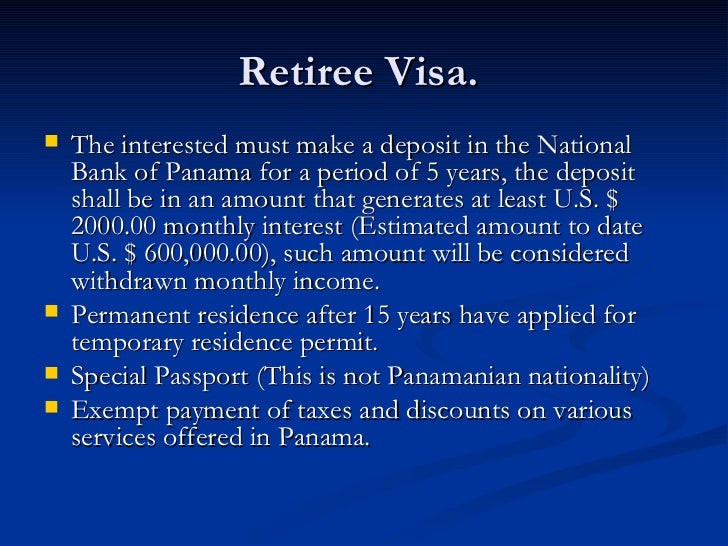 Retiree Visa.

- The interested must make a deposit in the National Bank of Panama for a period of 5 years, the deposit shall be in an amount that generates at least U.S. \$ 2000.00 monthly interest (Estimated amount to date U.S. \$ 600,000.00), such amount will be considered withdrawn monthly income.
- Permanent residence after 15 years have applied for temporary residence permit.
- Special Passport (This is not Panamanian nationality)
- Exempt payment of taxes and discounts on various services offered in Panama.